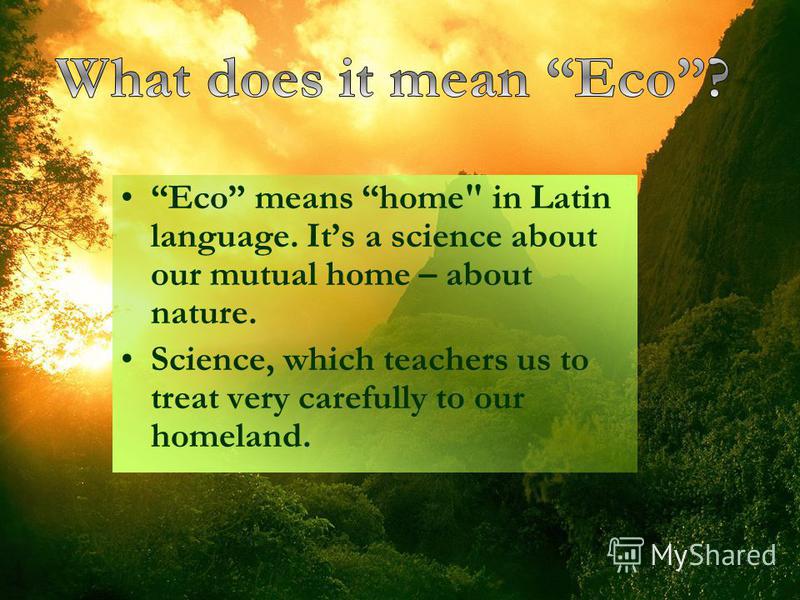 What does it mean “Eco”?

• “Eco” means “home" in Latin language. It’s a science about our mutual home – about nature.

• Science, which teachers us to treat very carefully to our homeland.

MyShared